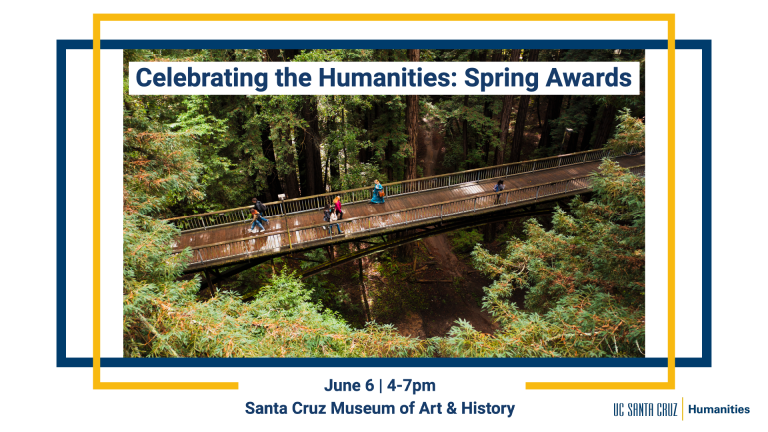 Celebrating the Humanities: Spring Awards

June 6 | 4-7pm
Santa Cruz Museum of Art & History

UC SANTA CRUZ | Humanities